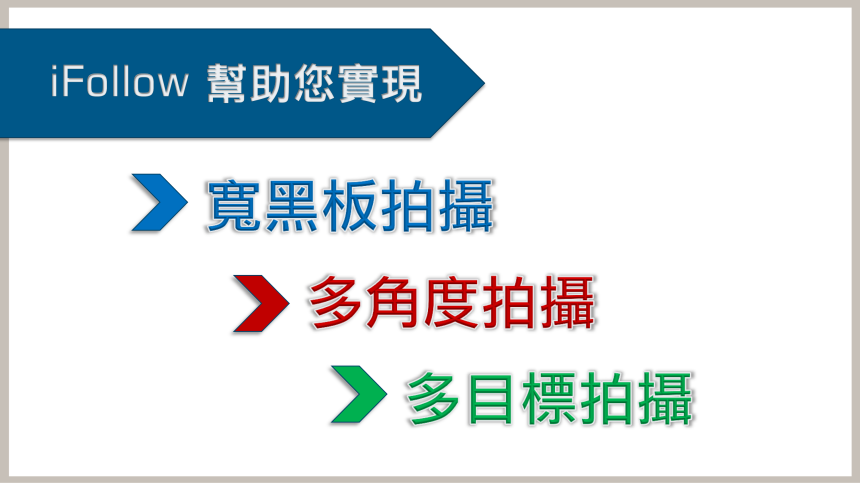 iFollow 幫助您實現

寬黑板拍攝

多角度拍攝

多目標拍攝